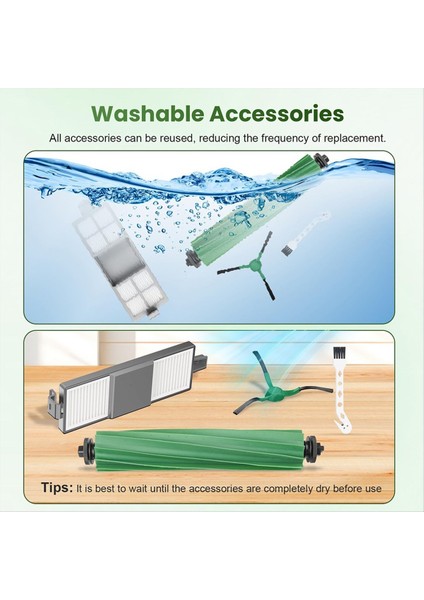 Washable Accessories

All accessories can be reused, reducing the frequency of replacement.

Tips: It is best to wait until the accessories are completely dry before use